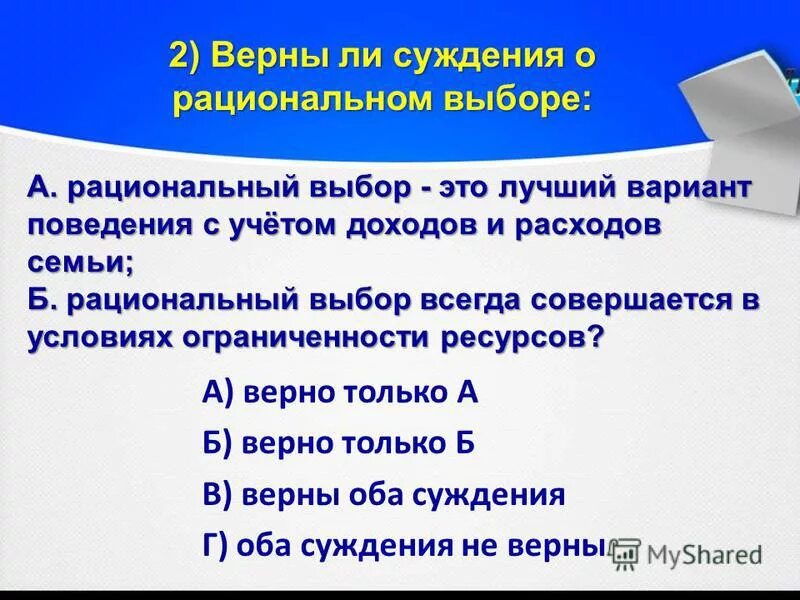 2) Верны ли суждения о рациональном выборе:

А. рациональный выбор - это лучший вариант поведения с учётом доходов и расходов семьи;
Б. рациональный выбор всегда совершается в условиях ограниченности ресурсов?

А) верно только А

Б) верно только Б

В) верны оба суждения

Г) оба суждения не верны

MyShared